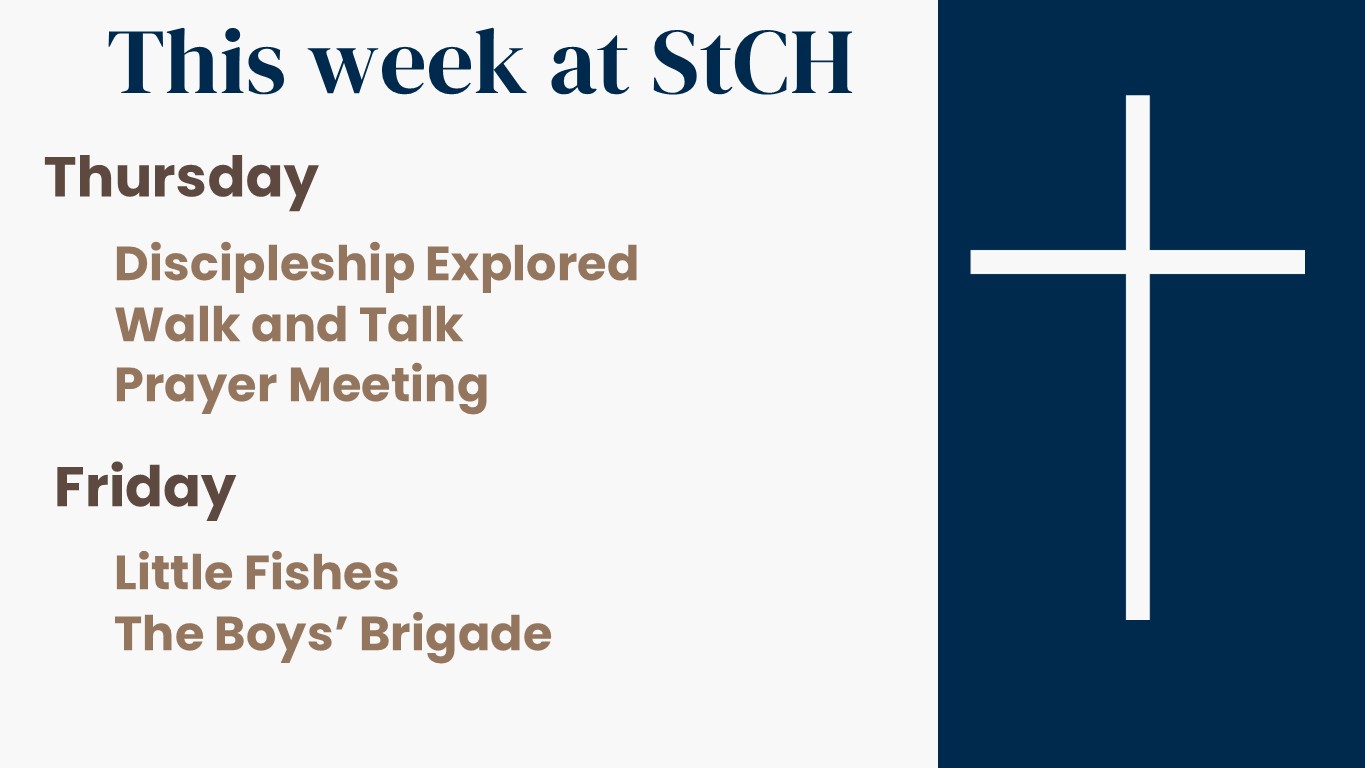 This week at StCH

Thursday

Discipleship Explored
Walk and Talk
Prayer Meeting

Friday

Little Fishes
The Boys’ Brigade